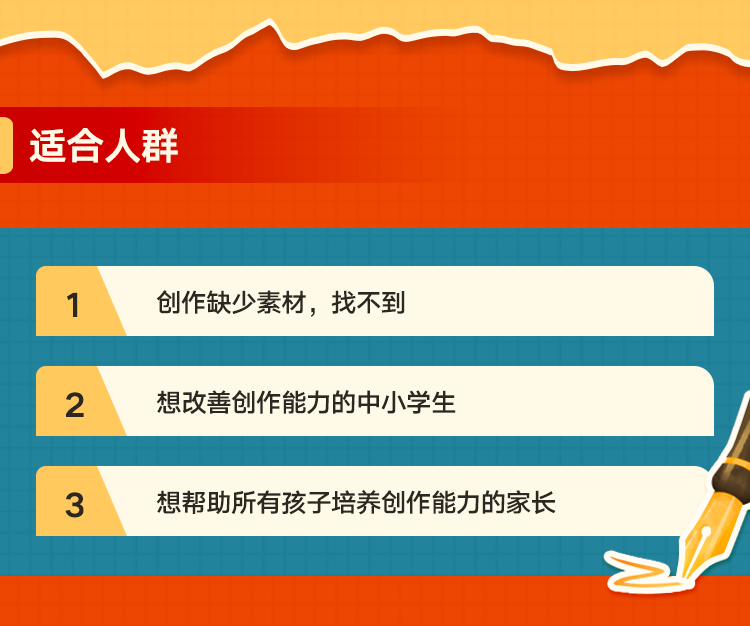 适合人群

1 创作缺少素材，找不到

2 想改善创作能力的中小学生

3 想帮助所有孩子培养创作能力的家长